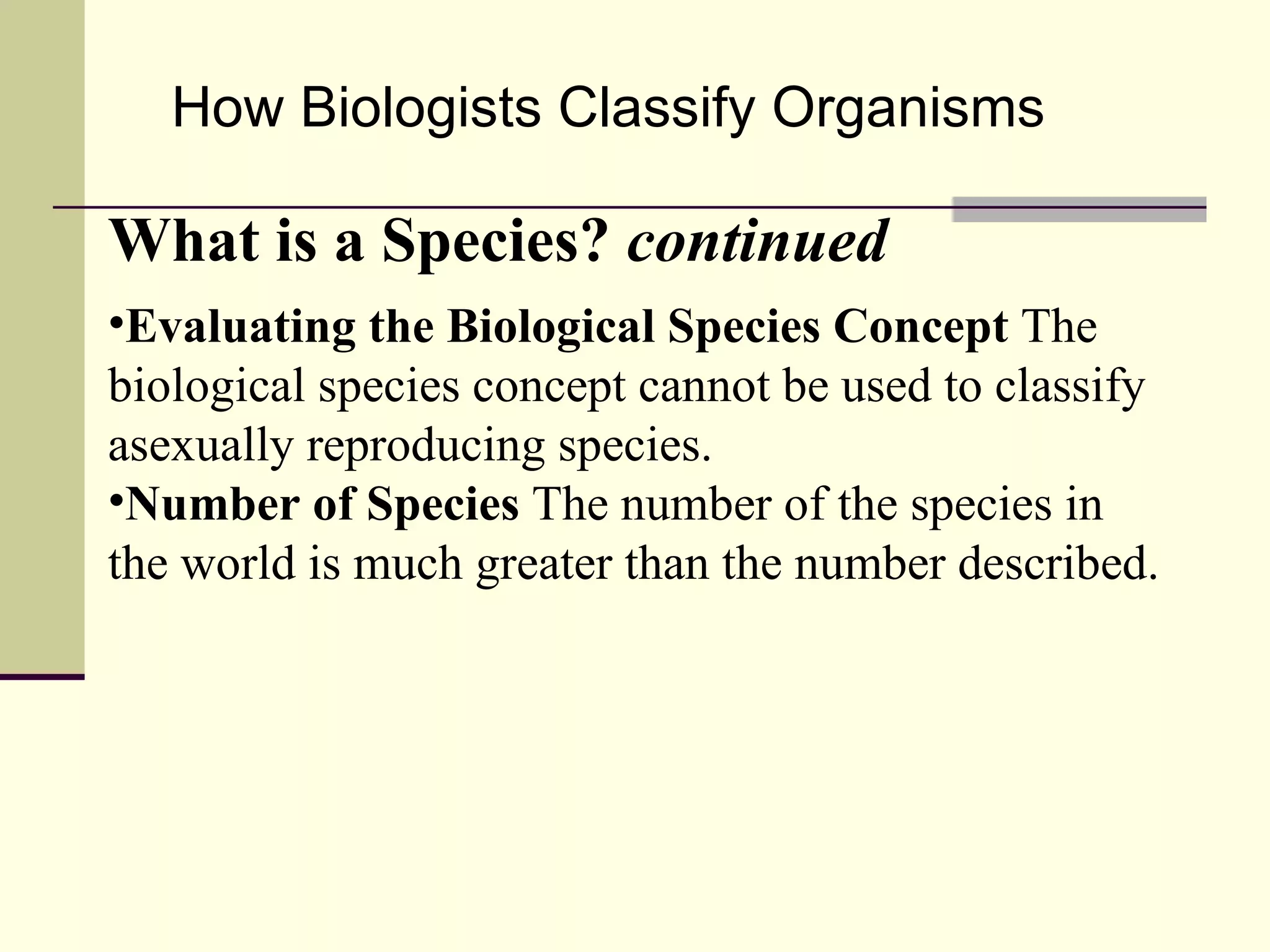 How Biologists Classify Organisms

What is a Species? continued

•Evaluating the Biological Species Concept The biological species concept cannot be used to classify asexually reproducing species.

•Number of Species The number of the species in the world is much greater than the number described.